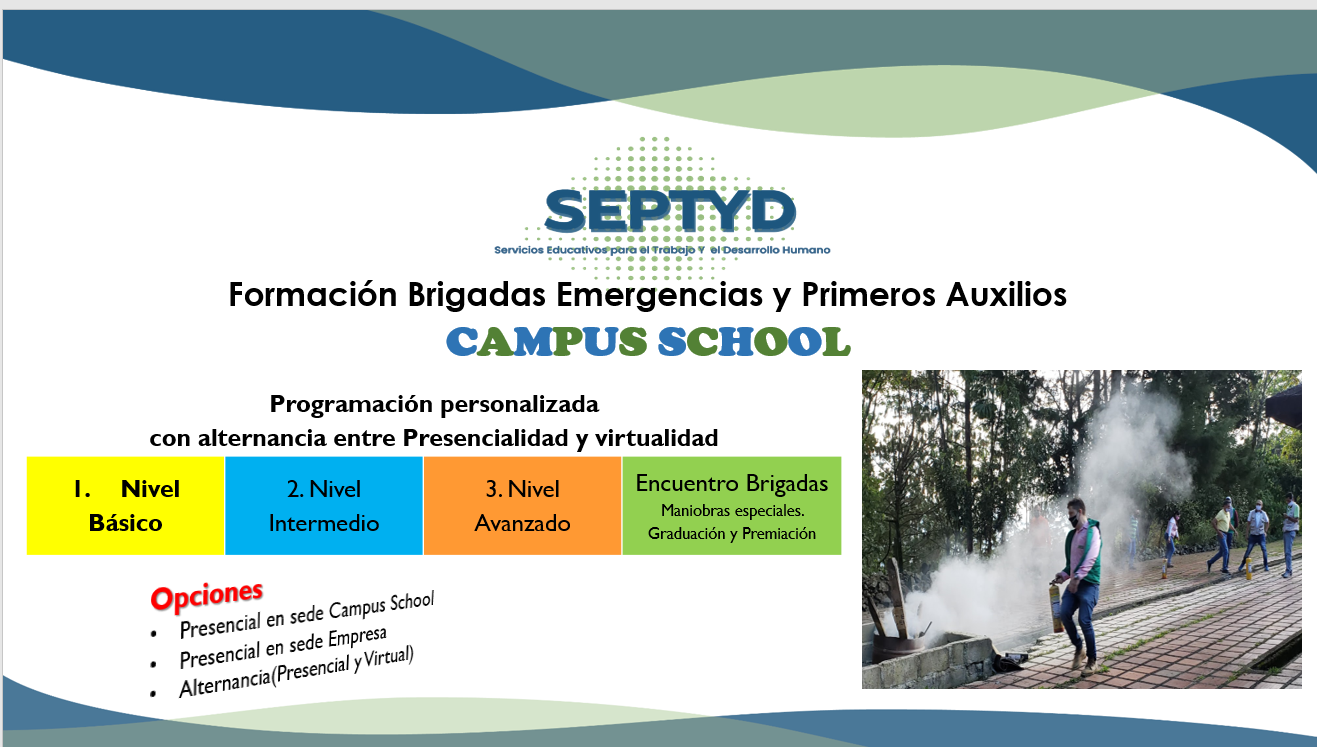 SEPTYD
Servicios Educativos para el Trabajo Y el Desarrollo Humano

Formación Brigadas Emergencias y Primeros Auxilios
CAMPUS SCHOOL

Programación personalizada
con alternancia entre Presencialidad y virtualidad

| 1. Nivel Básico | 2. Nivel Intermedio | 3. Nivel Avanzado | Encuentro Brigadas Maniobras especiales. Graduación y Premiación |
|---|---|---|---|

Opciones
• Presencial en sede Campus School
• Presencial en sede Empresa
• Alternancia(Presencial y Virtual)